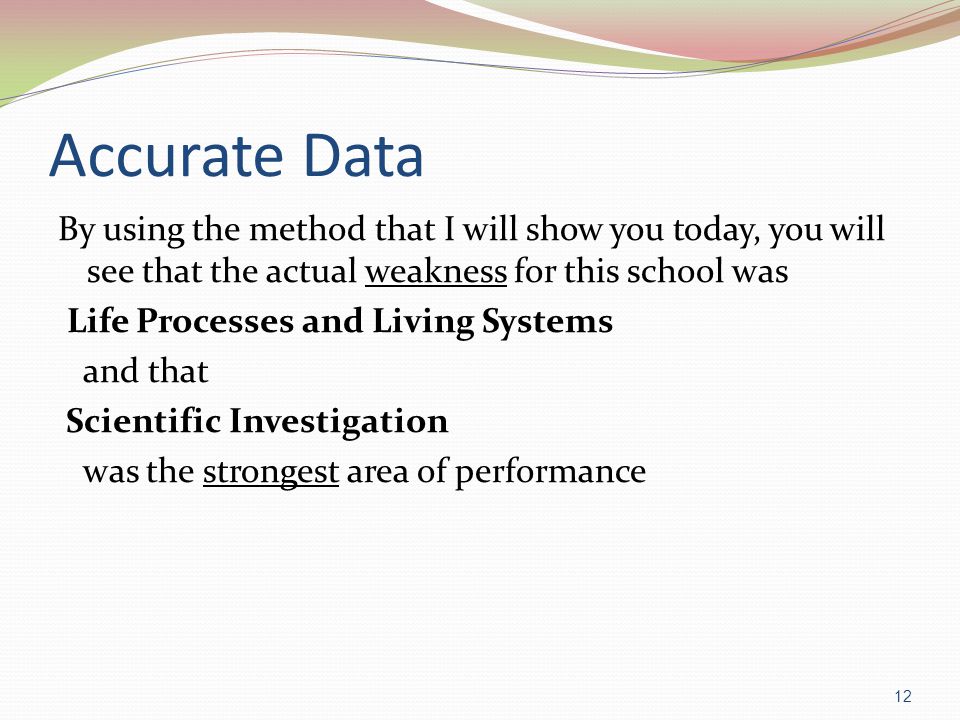 Accurate Data

By using the method that I will show you today, you will see that the actual weakness for this school was

Life Processes and Living Systems

and that

Scientific Investigation

was the strongest area of performance

12